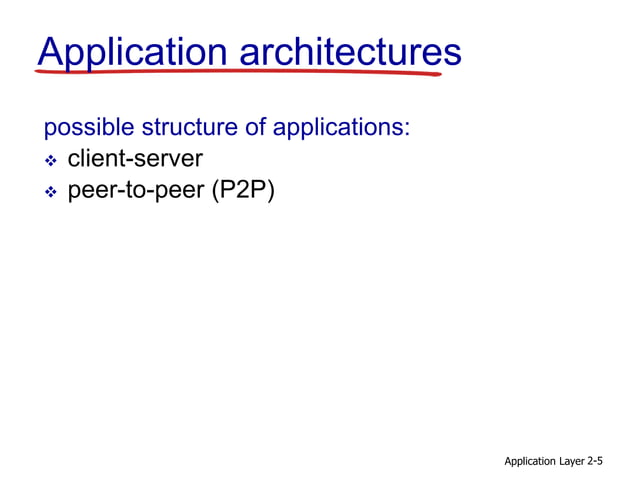 Application architectures

possible structure of applications:
❖ client-server
❖ peer-to-peer (P2P)

Application Layer 2-5